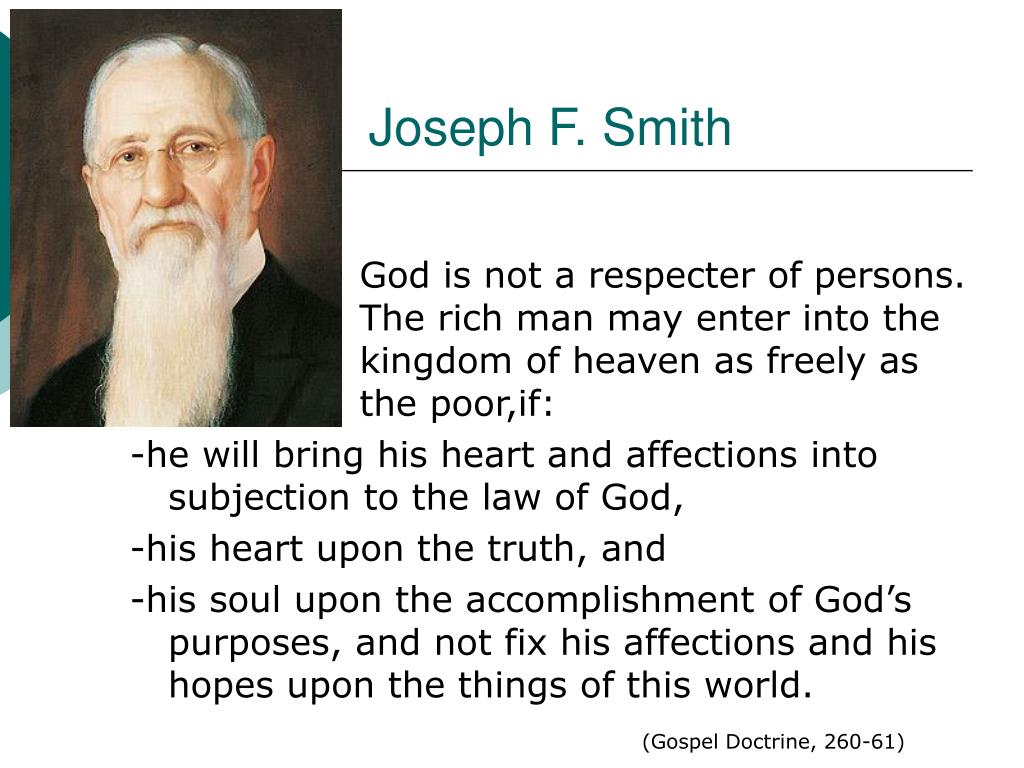 Joseph F. Smith

God is not a respecter of persons. The rich man may enter into the kingdom of heaven as freely as the poor,if:

-he will bring his heart and affections into subjection to the law of God,

-his heart upon the truth, and

-his soul upon the accomplishment of God’s purposes, and not fix his affections and his hopes upon the things of this world.

(Gospel Doctrine, 260-61)